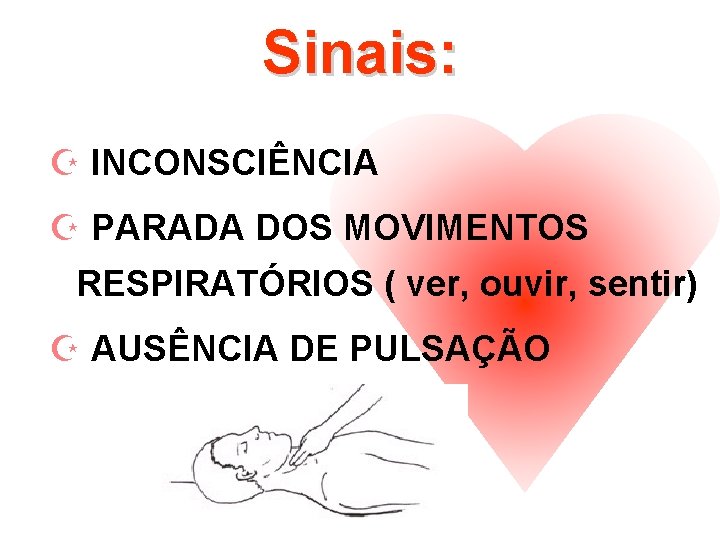 Sinais:

INCONSCIÊNCIA

PARADA DOS MOVIMENTOS RESPIRATÓRIOS ( ver, ouvir, sentir)

AUSÊNCIA DE PULSAÇÃO